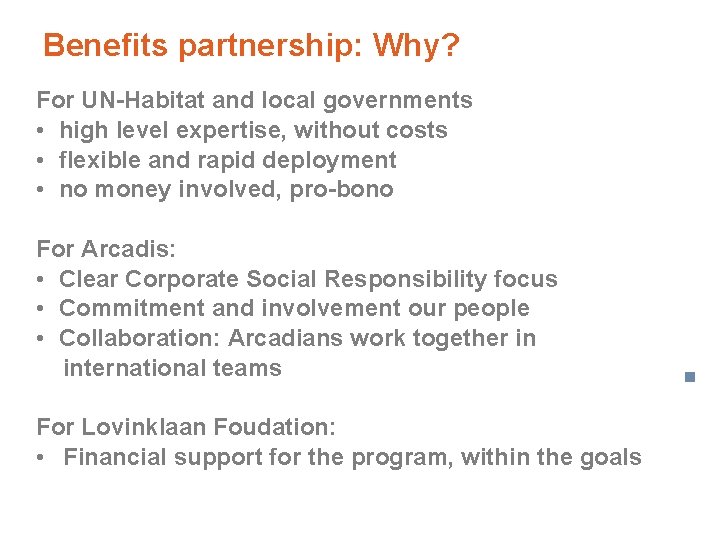 Benefits partnership: Why?

For UN-Habitat and local governments
• high level expertise, without costs
• flexible and rapid deployment
• no money involved, pro-bono

For Arcadis:
• Clear Corporate Social Responsibility focus
• Commitment and involvement our people
• Collaboration: Arcadians work together in international teams

For Lovinklaan Foudation:
• Financial support for the program, within the goals